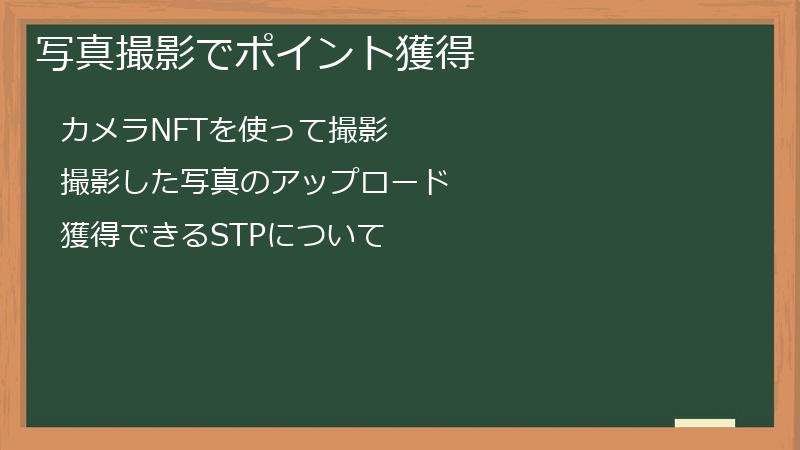 写真撮影でポイント獲得

カメラNFTを使って撮影

撮影した写真のアップロード

獲得できるSTPについて